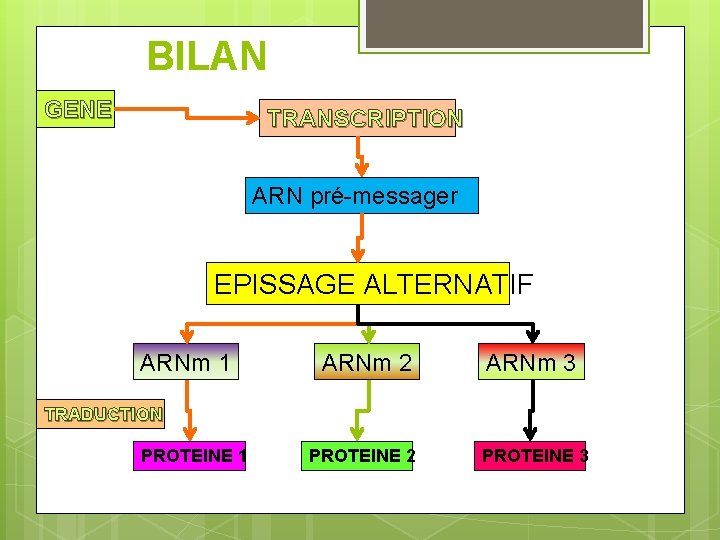 BILAN

GENE

TRANSCRIPTION

ARN pré-messager

EPISSAGE ALTERNATIF

ARNm 1

ARNm 2

ARNm 3

TRADUCTION

PROTEINE 1

PROTEINE 2

PROTEINE 3